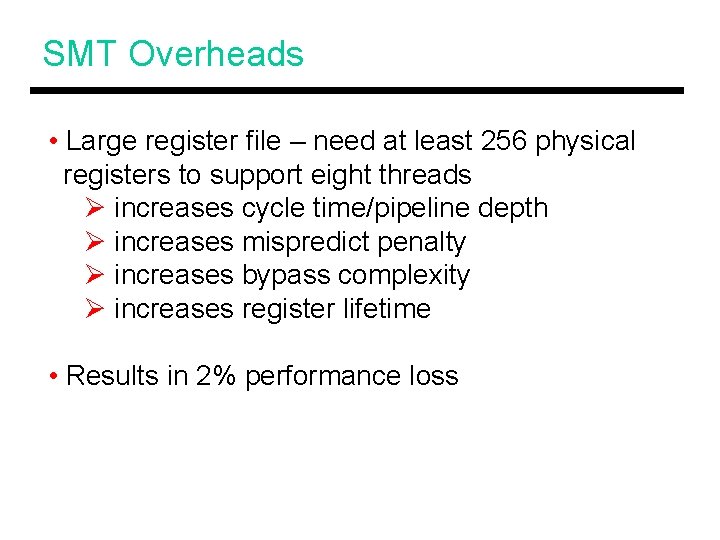 SMT Overheads

• Large register file – need at least 256 physical registers to support eight threads
➢ increases cycle time/pipeline depth
➢ increases mispredict penalty
➢ increases bypass complexity
➢ increases register lifetime

• Results in 2% performance loss